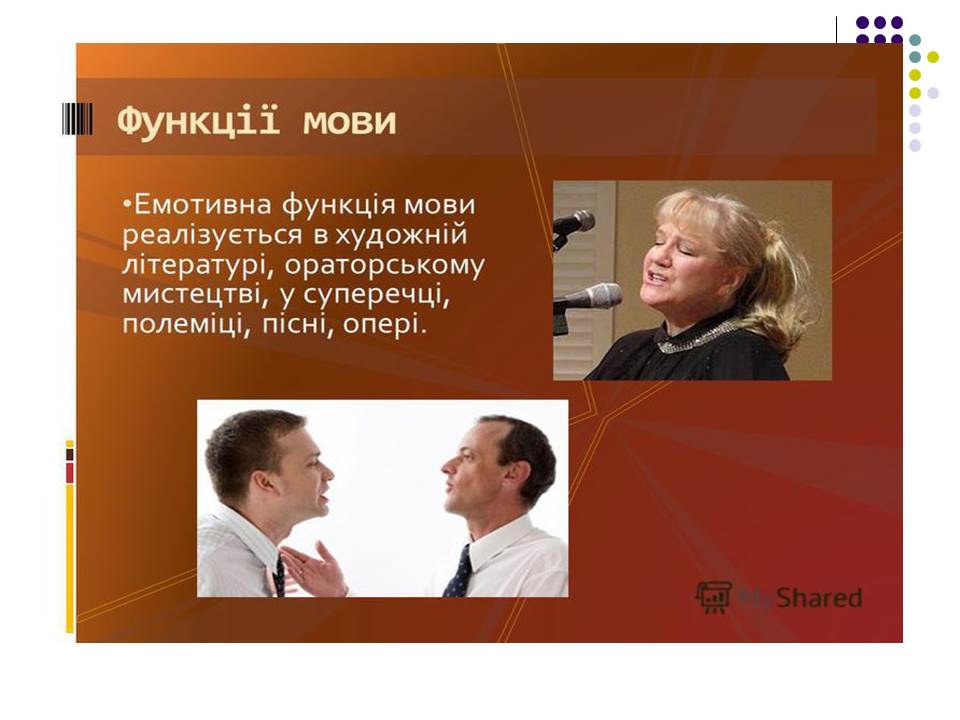 Функції мови

•Емотивна функція мови реалізується в художній літературі, ораторському мистецтві, у суперечці, полеміці, пісні, опері.

MyShared